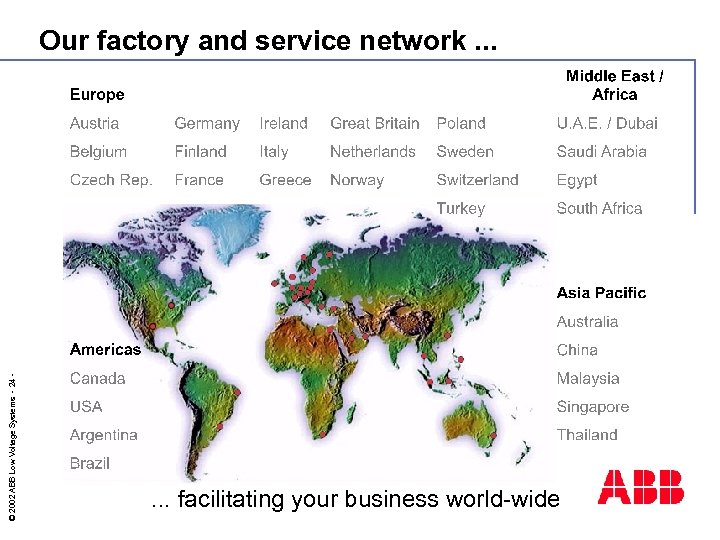 Our factory and service network ...

Europe

Austria
Belgium
Czech Rep.

Germany
Finland
France

Ireland
Italy
Greece

Great Britain
Netherlands
Norway

Poland
Sweden
Switzerland
Turkey

Middle East / Africa

U.A.E. / Dubai
Saudi Arabia
Egypt
South Africa

Asia Pacific

Australia
China
Malaysia
Singapore
Thailand

Americas

Canada
USA
Argentina
Brazil

... facilitating your business world-wide

ABB

© 2002 ABB Low Voltage Systems - 24 -